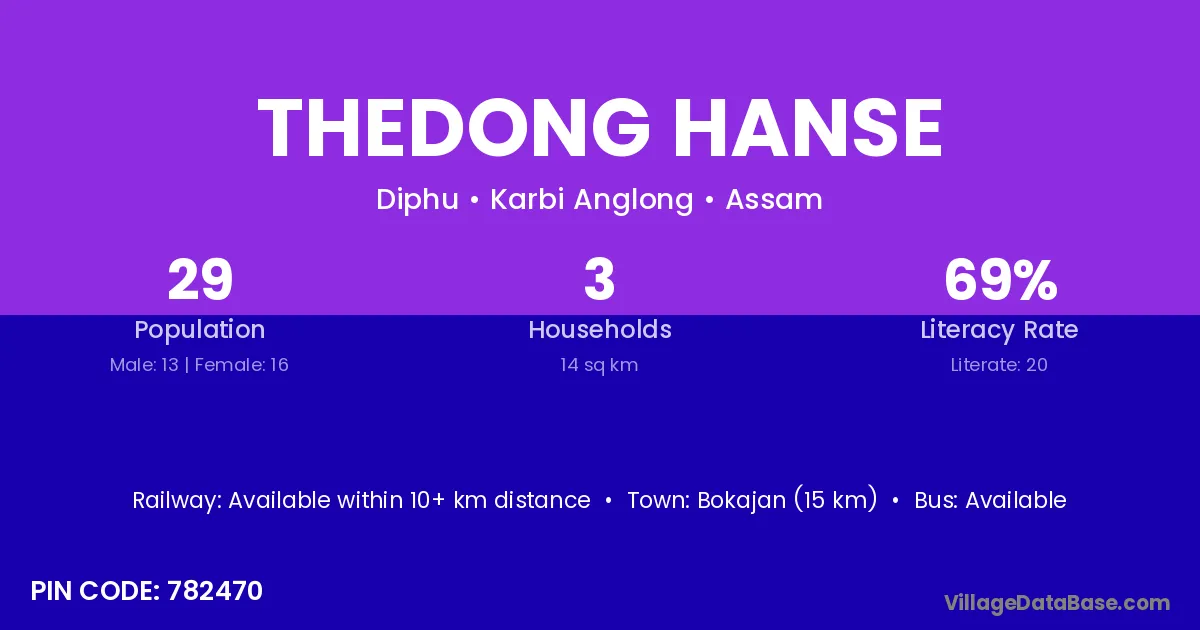 THEDONG HANSE

Diphu • Karbi Anglong • Assam

29
Population
Male: 13 | Female: 16

3
Households
14 sq km

69%
Literacy Rate
Literate: 20

Railway: Available within 10+ km distance • Town: Bokajan (15 km) • Bus: Available

PIN CODE: 782470

VillageDataBase.com